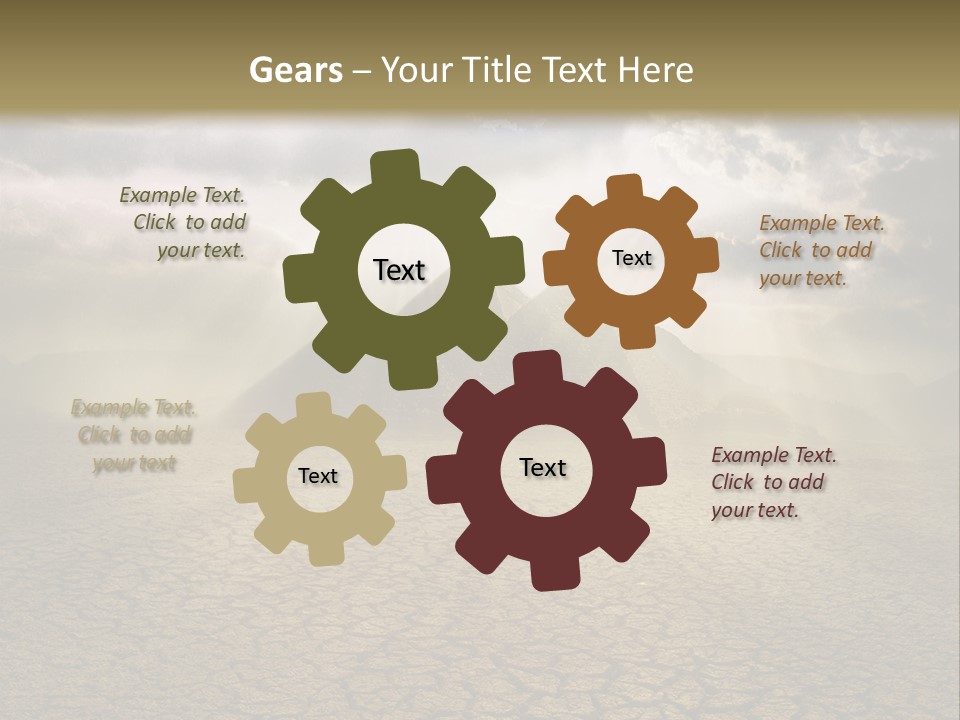 Gears – Your Title Text Here

Example Text. Click to add your text.

Text

Text

Example Text. Click to add your text.

Example Text. Click to add your text

Text

Text

Example Text. Click to add your text.